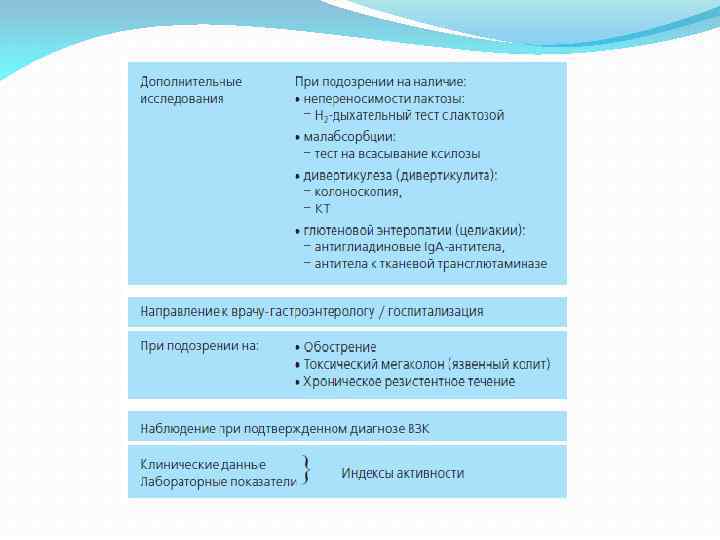 Дополнительные исследования

При подозрении на наличие:
• непереносимости лактозы:
– $H_2$-дыхательный тест с лактозой
• малабсорбции:
– тест на всасывание ксилозы
• дивертикулеза (дивертикулита):
– колоноскопия,
– КТ
• глютеновой энтеропатии (целиакии):
– антиглиадиновые IgA-антитела,
– антитела к тканевой трансглютаминазе

Направление к врачу-гастроэнтерологу / госпитализация

При подозрении на:

• Обострение
• Токсический мегаколон (язвенный колит)
• Хроническое резистентное течение

Наблюдение при подтвержденном диагнозе ВЗК

Клинические данные
Лабораторные показатели

Индексы активности